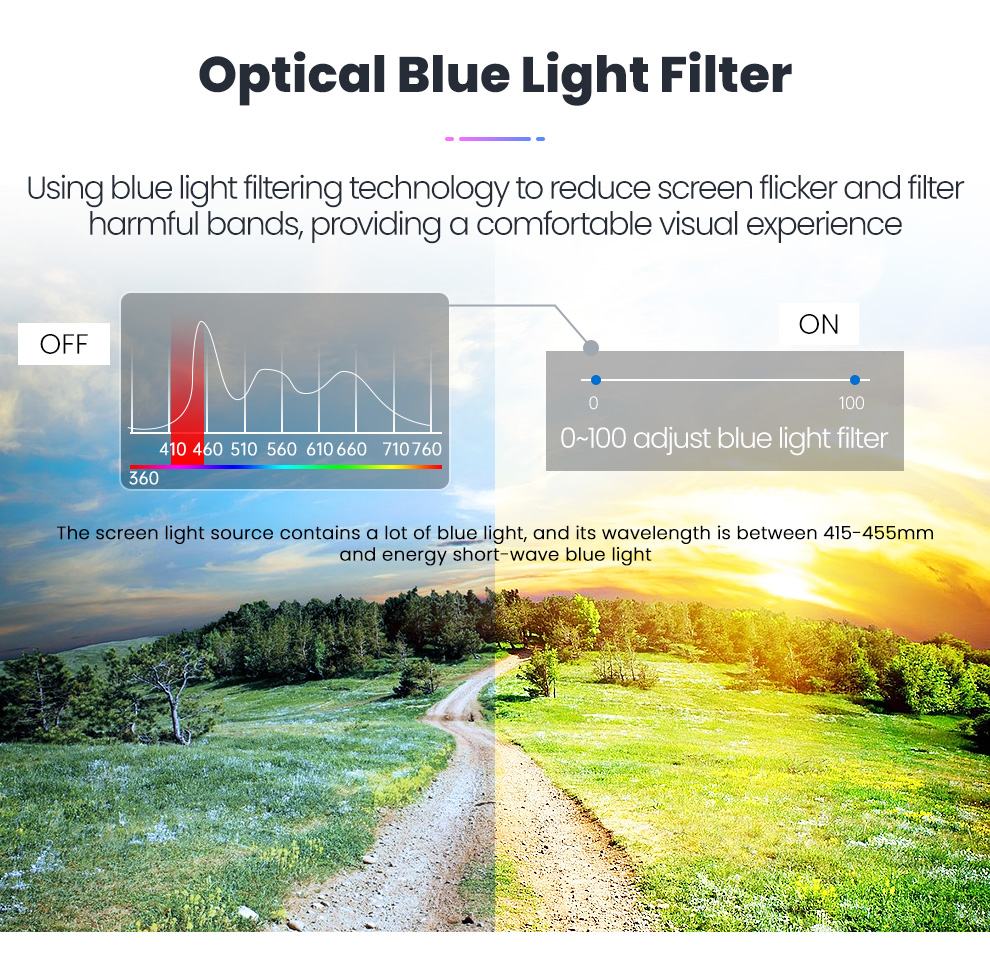 Optical Blue Light Filter

Using blue light filtering technology to reduce screen flicker and filter harmful bands, providing a comfortable visual experience

OFF

410 460 510 560 610 660 710 760
360

ON

0
100
0~100 adjust blue light filter

The screen light source contains a lot of blue light, and its wavelength is between 415-455mm and energy short-wave blue light